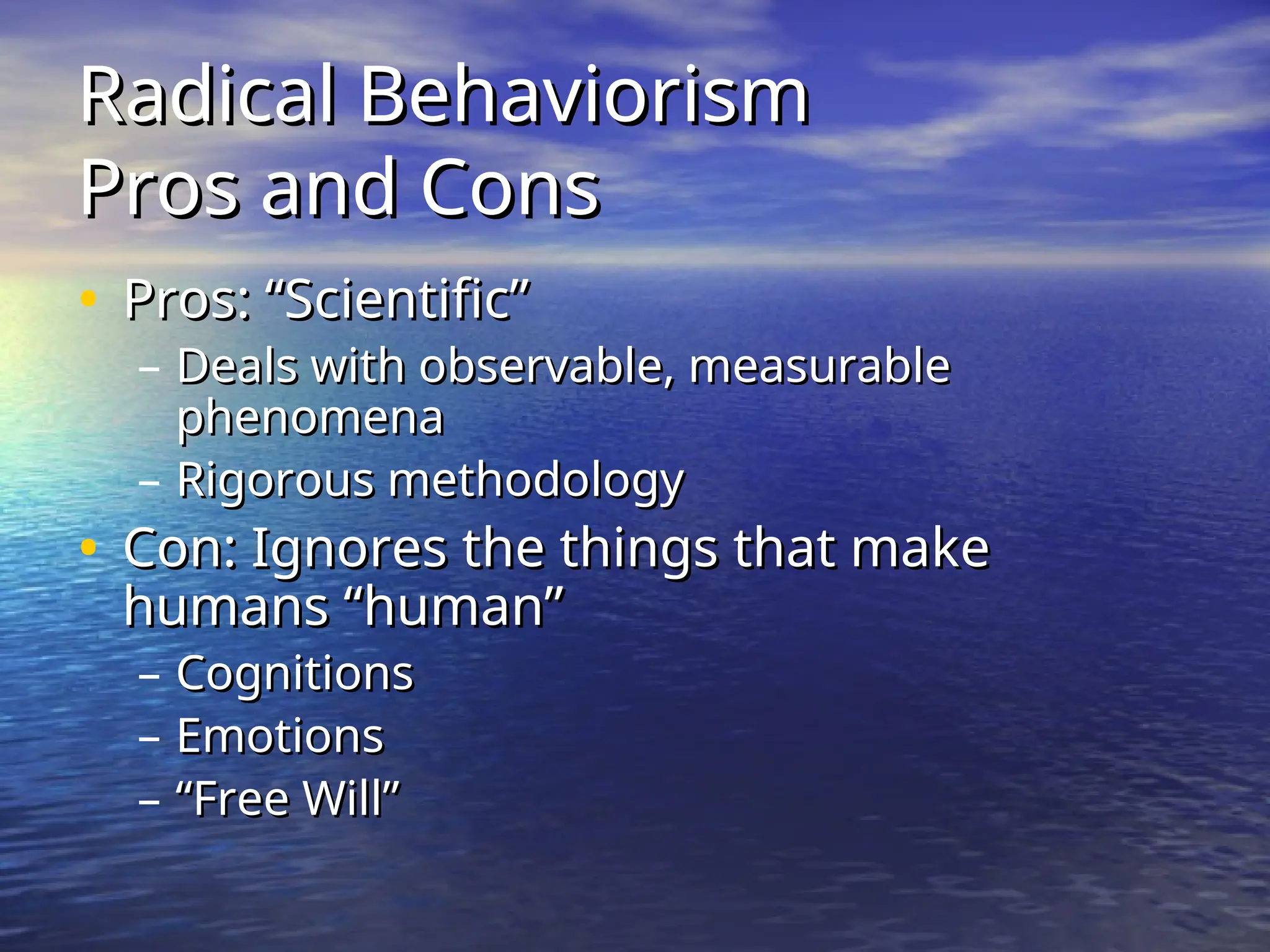 Radical Behaviorism
Pros and Cons

• Pros: “Scientific”
– Deals with observable, measurable phenomena
– Rigorous methodology
• Con: Ignores the things that make humans “human”
– Cognitions
– Emotions
– “Free Will”